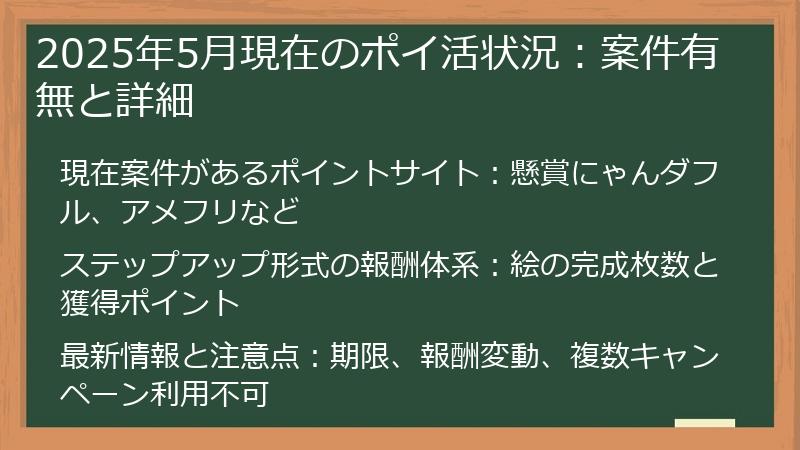 2025年5月現在のポイ活状況：案件有無と詳細

現在案件があるポイントサイト：懸賞にゃんダフル、アメフリなど

ステップアップ形式の報酬体系：絵の完成枚数と獲得ポイント

最新情報と注意点：期限、報酬変動、複数キャンペーン利用不可